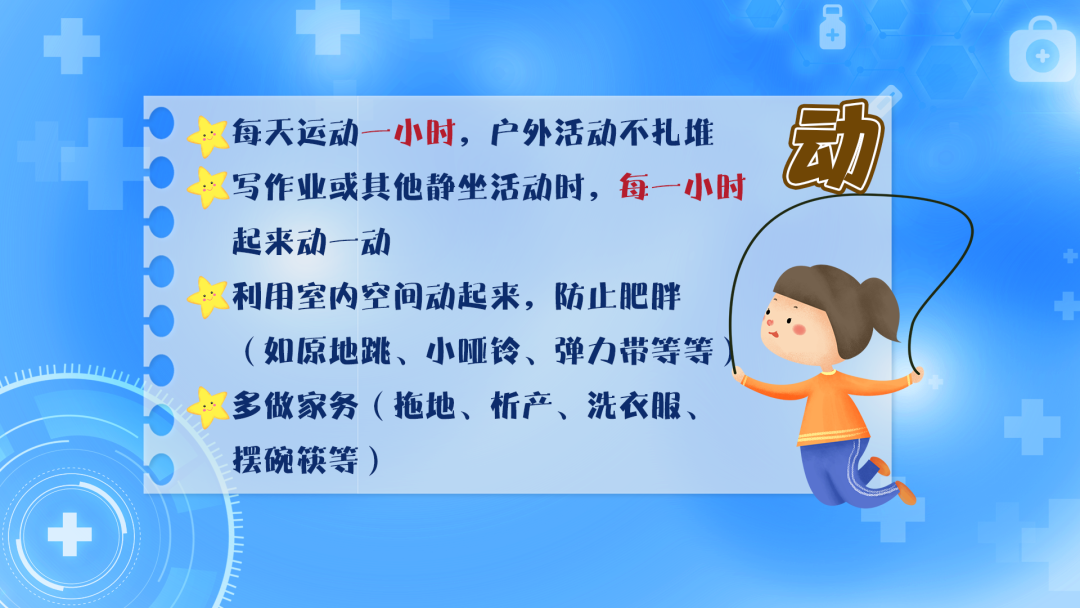 动

每天运动一小时，户外活动不扎堆

写作业或其他静坐活动时，每一小时起来动一动

利用室内空间动起来，防止肥胖（如原地跳、小哑铃、弹力带等等）

多做家务（拖地、析产、洗衣服、摆碗筷等）